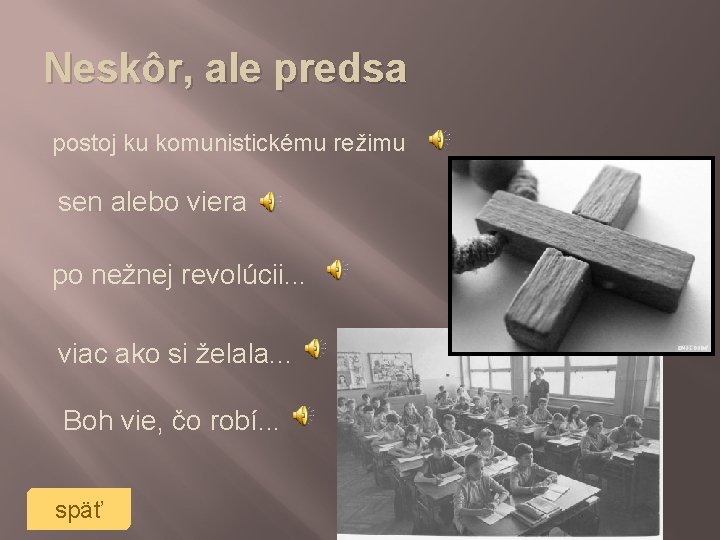 Neskôr, ale predsa

postoj ku komunistickému režimu

sen alebo viera

po nežnej revolúcii...

viac ako si želala...

Boh vie, čo robí...

späť